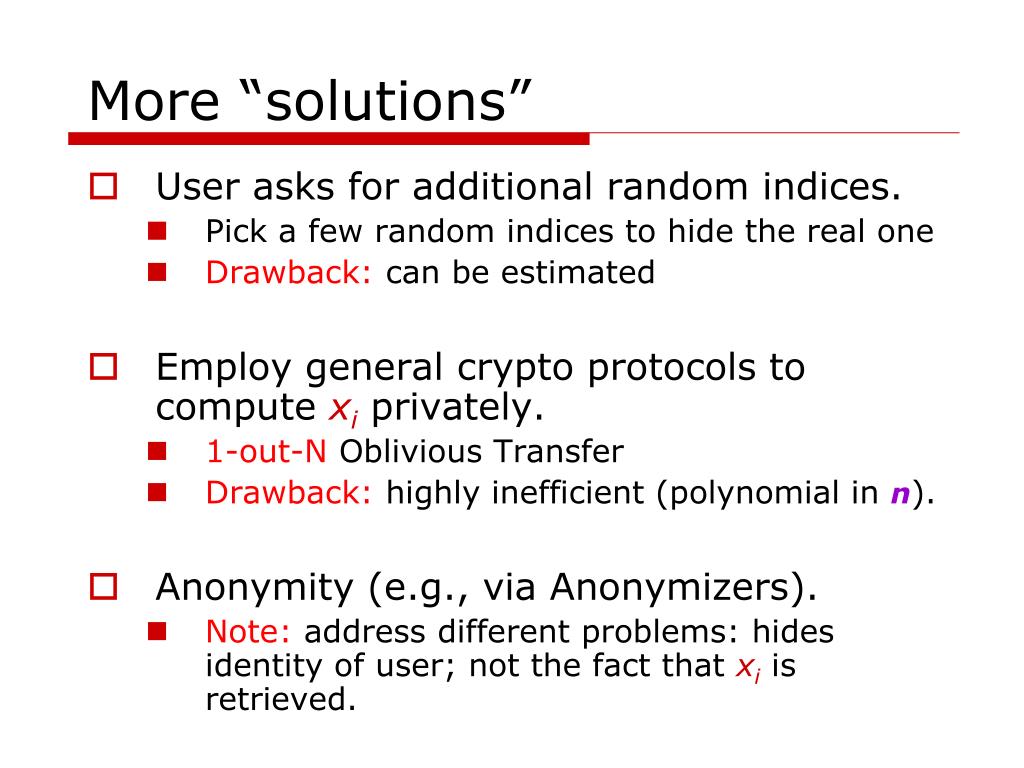 More “solutions”

User asks for additional random indices.

Pick a few random indices to hide the real one

Drawback: can be estimated

Employ general crypto protocols to compute $x_i$ privately.

1-out-N Oblivious Transfer

Drawback: highly inefficient (polynomial in $n$).

Anonymity (e.g., via Anonymizers).

Note: address different problems: hides identity of user; not the fact that $x_i$ is retrieved.